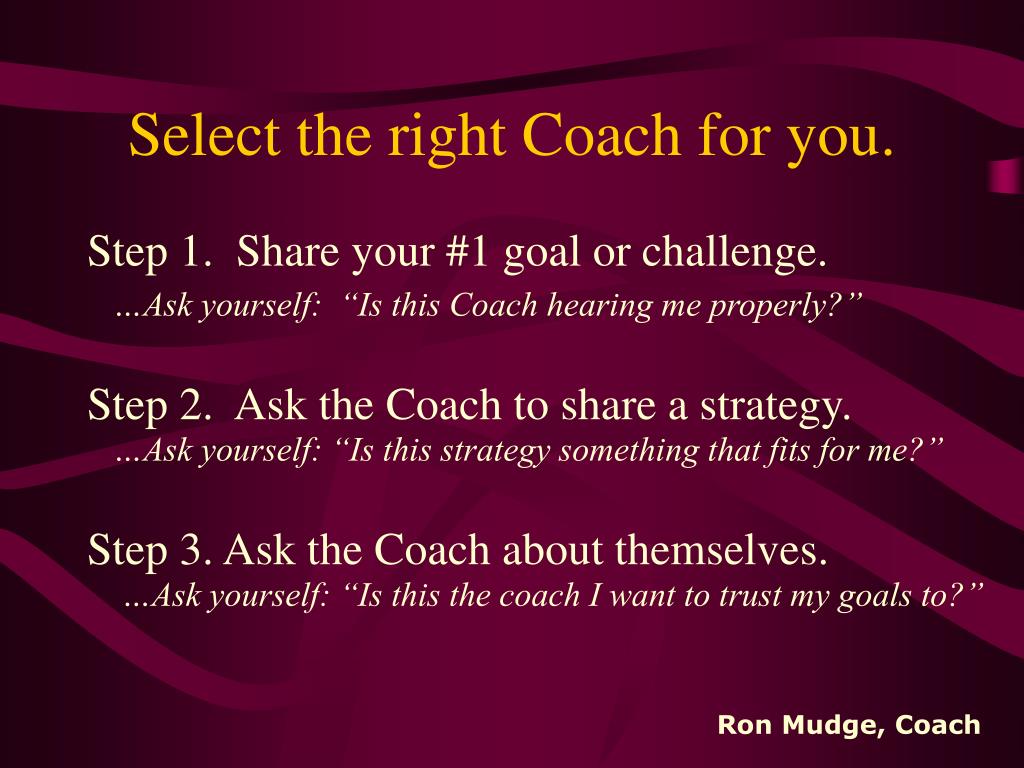 Select the right Coach for you.

Step 1. Share your #1 goal or challenge.
...Ask yourself: “Is this Coach hearing me properly?”

Step 2. Ask the Coach to share a strategy.
...Ask yourself: “Is this strategy something that fits for me?”

Step 3. Ask the Coach about themselves.
...Ask yourself: “Is this the coach I want to trust my goals to?”

Ron Mudge, Coach